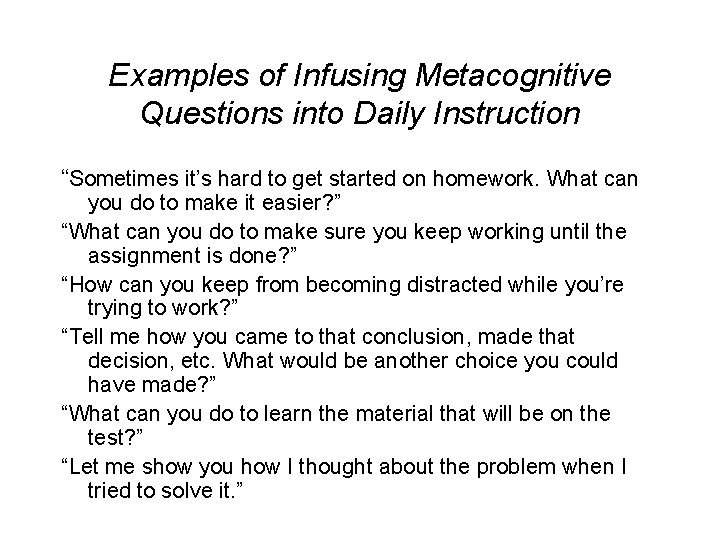 Examples of Infusing Metacognitive Questions into Daily Instruction

“Sometimes it’s hard to get started on homework. What can you do to make it easier?”

“What can you do to make sure you keep working until the assignment is done?”

“How can you keep from becoming distracted while you’re trying to work?”

“Tell me how you came to that conclusion, made that decision, etc. What would be another choice you could have made?”

“What can you do to learn the material that will be on the test?”

“Let me show you how I thought about the problem when I tried to solve it.”